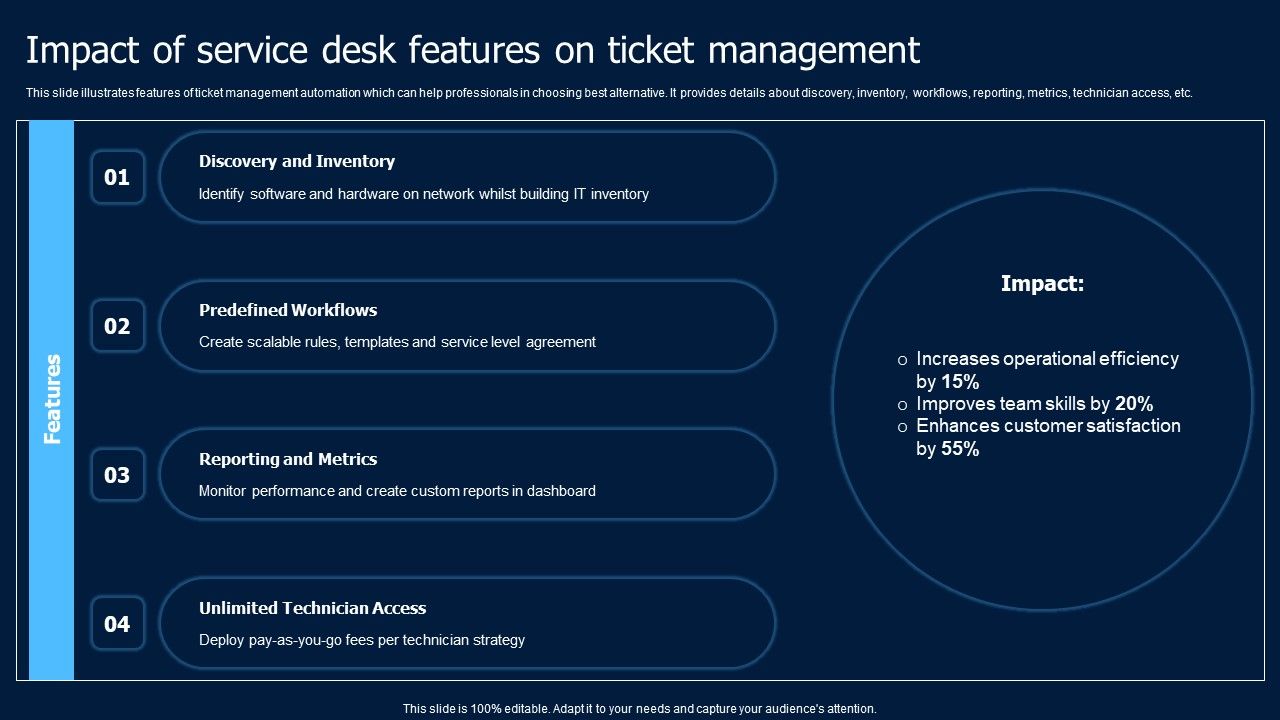 Impact of service desk features on ticket management

This slide illustrates features of ticket management automation which can help professionals in choosing best alternative. It provides details about discovery, inventory, workflows, reporting, metrics, technician access, etc.

Features

01
Discovery and Inventory
Identify software and hardware on network whilst building IT inventory

02
Predefined Workflows
Create scalable rules, templates and service level agreement

03
Reporting and Metrics
Monitor performance and create custom reports in dashboard

04
Unlimited Technician Access
Deploy pay-as-you-go fees per technician strategy

Impact:

o Increases operational efficiency by 15%
o Improves team skills by 20%
o Enhances customer satisfaction by 55%

This slide is 100% editable. Adapt it to your needs and capture your audience's attention.